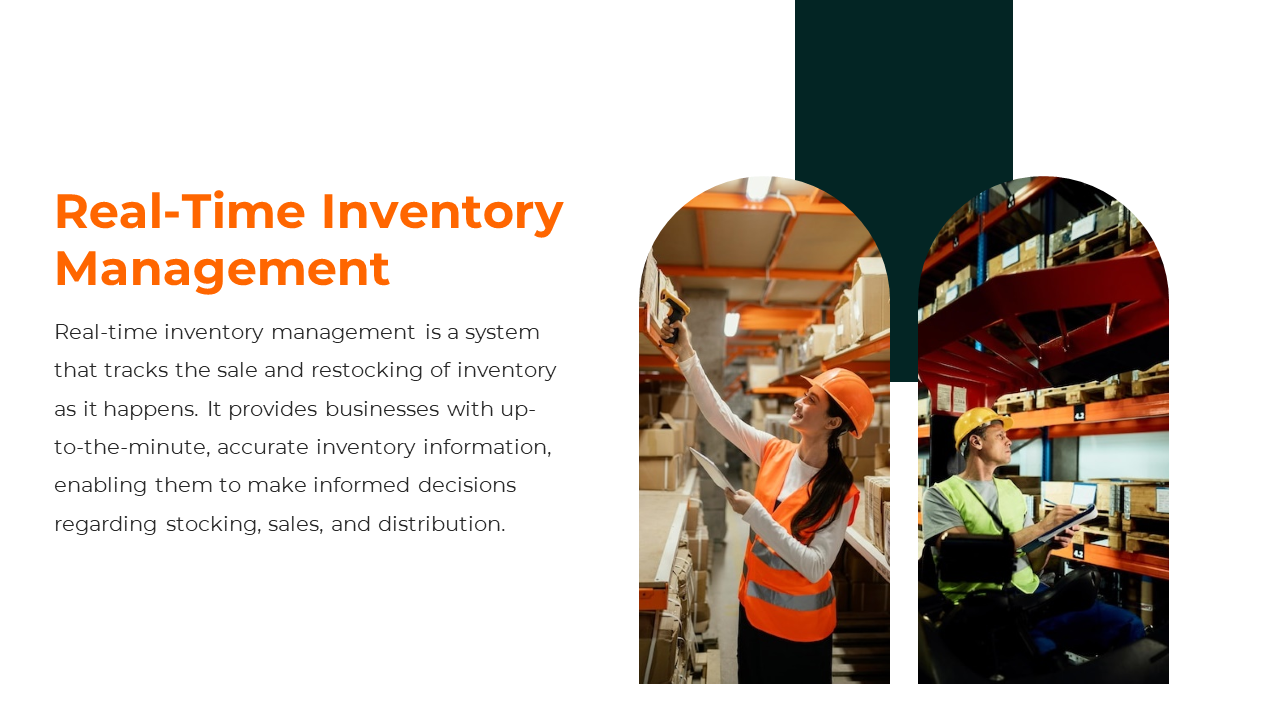 Real-Time Inventory Management

Real-time inventory management is a system that tracks the sale and restocking of inventory as it happens. It provides businesses with up-to-the-minute, accurate inventory information, enabling them to make informed decisions regarding stocking, sales, and distribution.